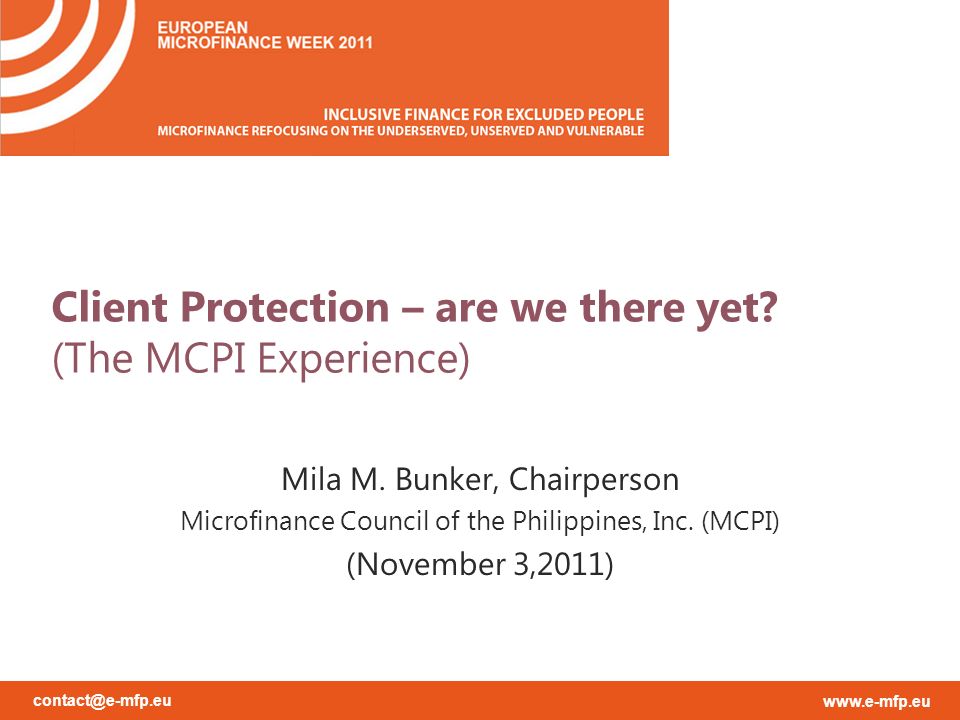 EUROPEAN
MICROFINANCE WEEK 2011

INCLUSIVE FINANCE FOR EXCLUDED PEOPLE
MICROFINANCE REFOCUSING ON THE UNDERSERVED, UNSERVED AND VULNERABLE

Client Protection – are we there yet?
(The MCPI Experience)

Mila M. Bunker, Chairperson
Microfinance Council of the Philippines, Inc. (MCPI)
(November 3,2011)

contact@e-mfp.eu

www.e-mfp.eu